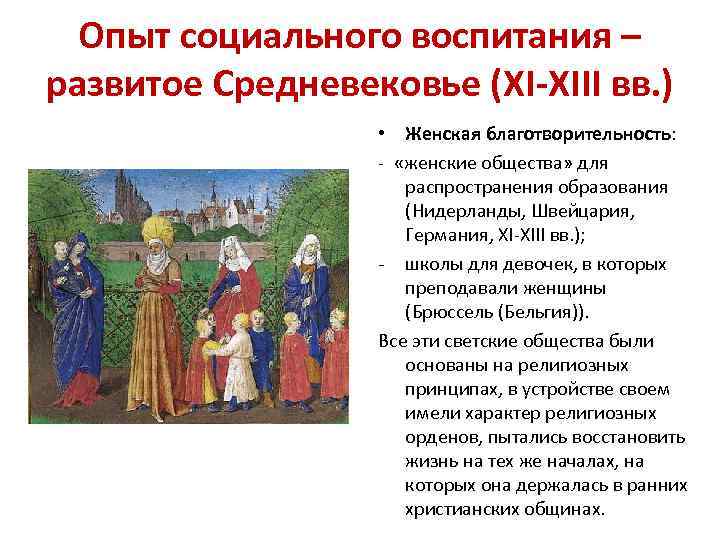 Опыт социального воспитания – развитое Средневековье (XI-XIII вв.)

• Женская благотворительность:

- «женские общества» для распространения образования (Нидерланды, Швейцария, Германия, XI-XIII вв.);

- школы для девочек, в которых преподавали женщины (Брюссель (Бельгия)).

Все эти светские общества были основаны на религиозных принципах, в устройстве своем имели характер религиозных орденов, пытались восстановить жизнь на тех же началах, на которых она держалась в ранних христианских общинах.